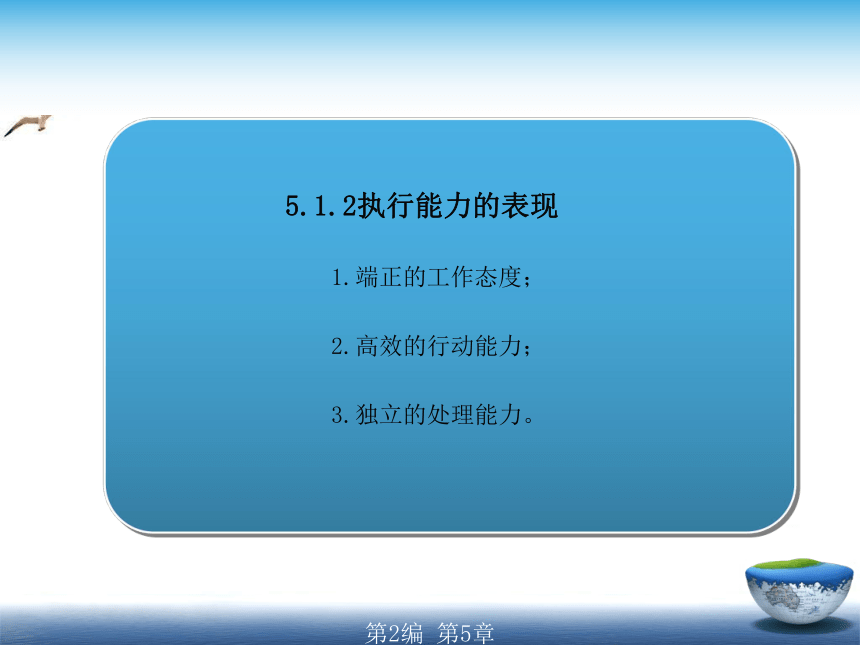 5.1.2执行能力的表现

1.端正的工作态度；

2.高效的行动能力；

3.独立的处理能力。

第2编 第5章